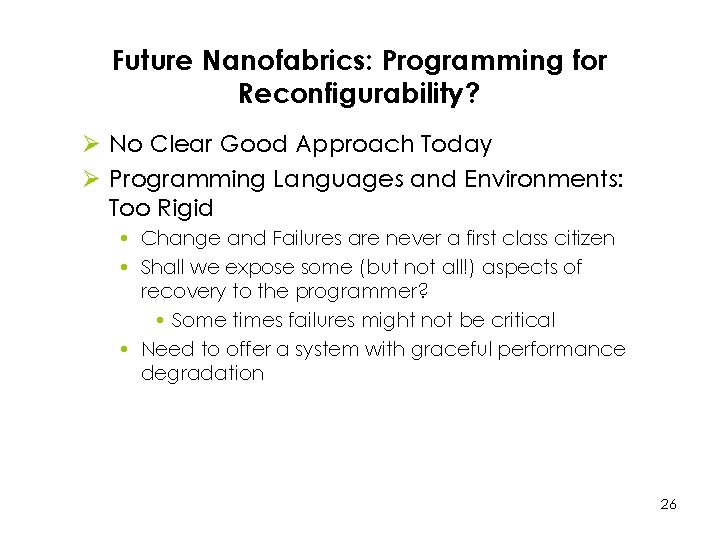 Future Nanofabrics: Programming for Reconfigurability?

➢ No Clear Good Approach Today

➢ Programming Languages and Environments: Too Rigid

• Change and Failures are never a first class citizen

• Shall we expose some (but not all!) aspects of recovery to the programmer?

• Some times failures might not be critical

• Need to offer a system with graceful performance degradation

26